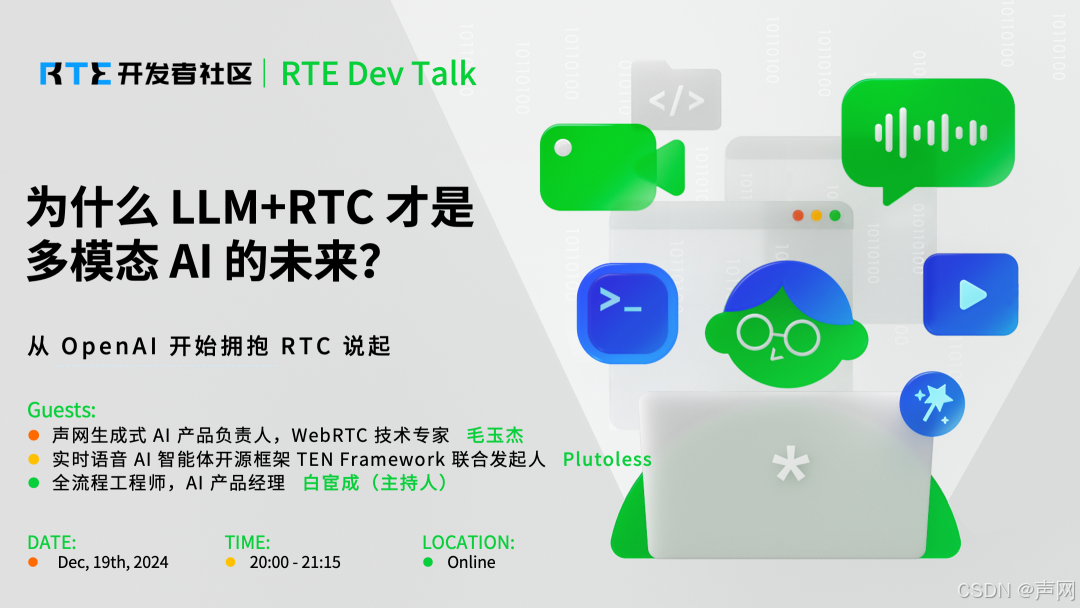 RTE 开发者社区 | RTE Dev Talk

为什么 LLM+RTC 才是多模态 AI 的未来？

从 OpenAI 开始拥抱 RTC 说起

Guests:
声网生成式 AI 产品负责人，WebRTC 技术专家 毛玉杰
实时语音 AI 智能体开源框架 TEN Framework 联合发起人 Plutoless
全流程工程师，AI 产品经理 白宦成（主持人）

DATE:
Dec, 19th, 2024

TIME:
20:00 - 21:15

LOCATION:
Online

</>

>_

*

CSDN @声网